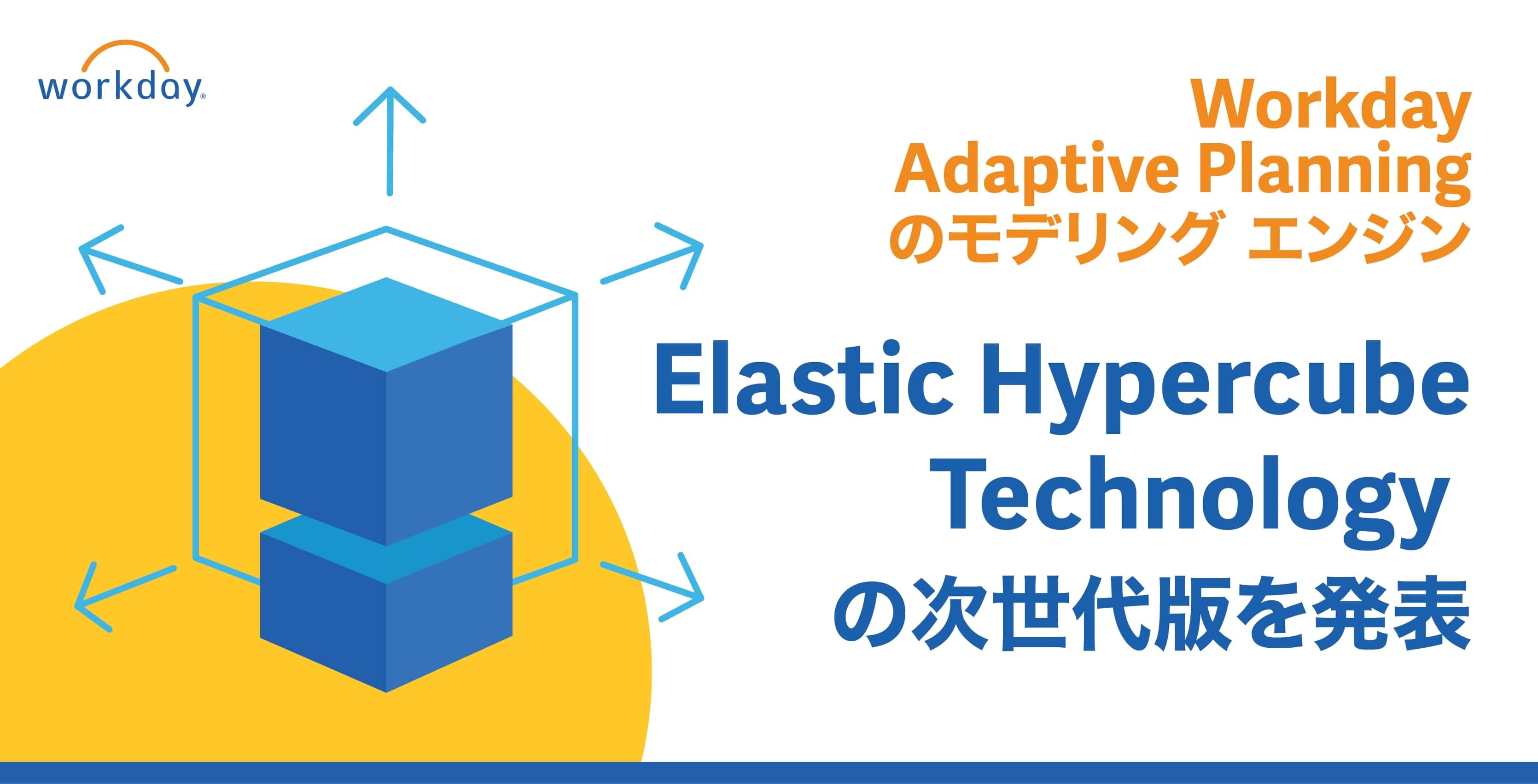 workday.

Workday
Adaptive Planning
のモデリング エンジン

Elastic Hypercube
Technology
の次世代版を発表